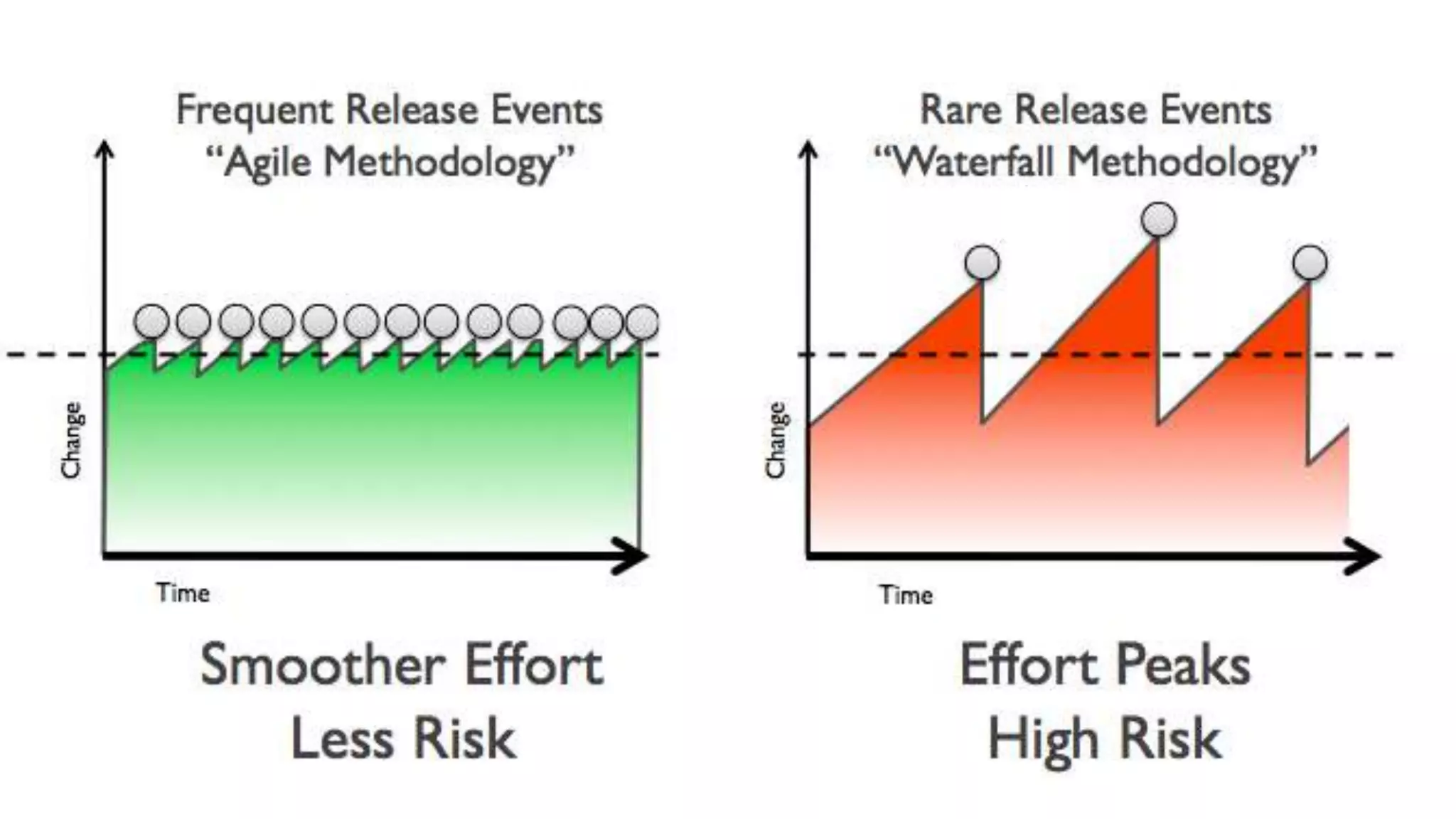 Frequent Release Events
“Agile Methodology”

Change

Time

Smoother Effort
Less Risk

Rare Release Events
“Waterfall Methodology”

Change

Time

Effort Peaks
High Risk